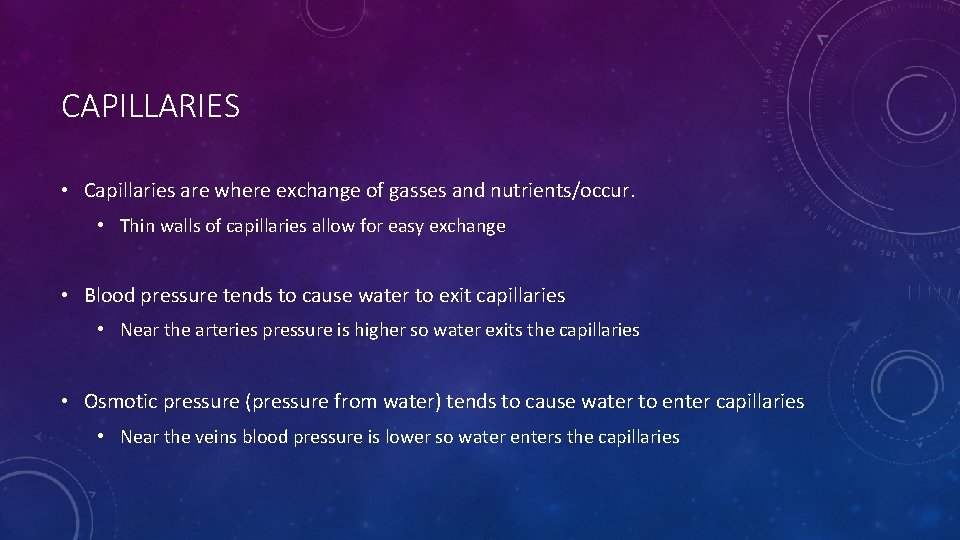 CAPILLARIES

• Capillaries are where exchange of gasses and nutrients/occur.

• Thin walls of capillaries allow for easy exchange

• Blood pressure tends to cause water to exit capillaries

• Near the arteries pressure is higher so water exits the capillaries

• Osmotic pressure (pressure from water) tends to cause water to enter capillaries

• Near the veins blood pressure is lower so water enters the capillaries